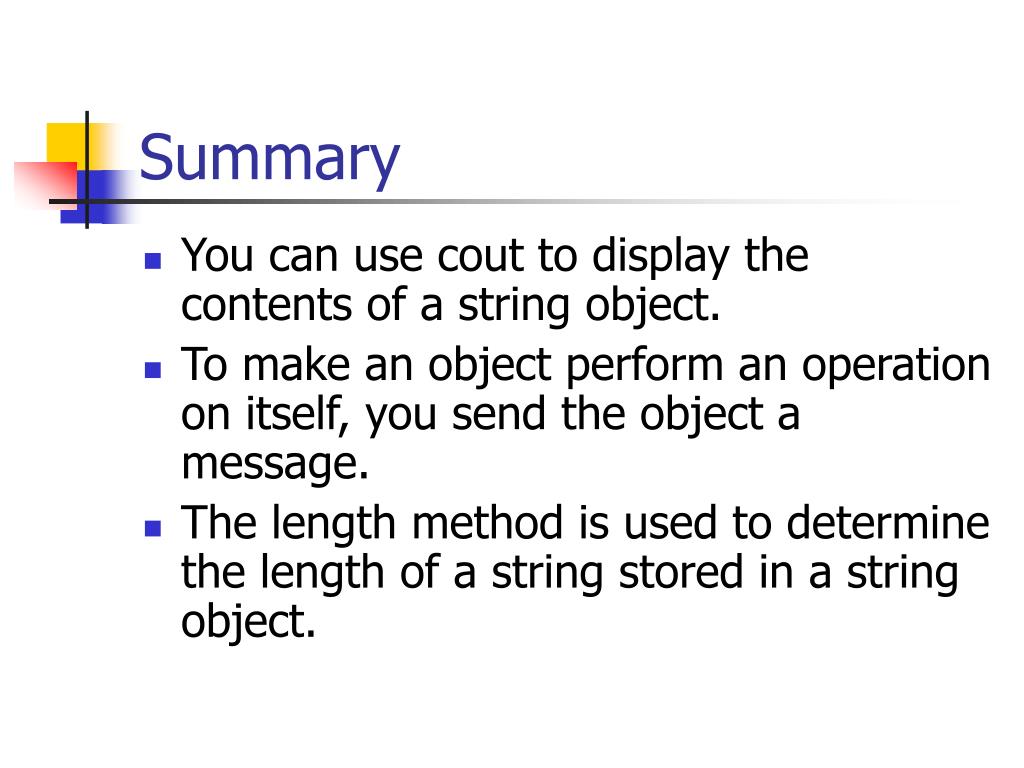 Summary

- You can use cout to display the contents of a string object.
- To make an object perform an operation on itself, you send the object a message.
- The length method is used to determine the length of a string stored in a string object.